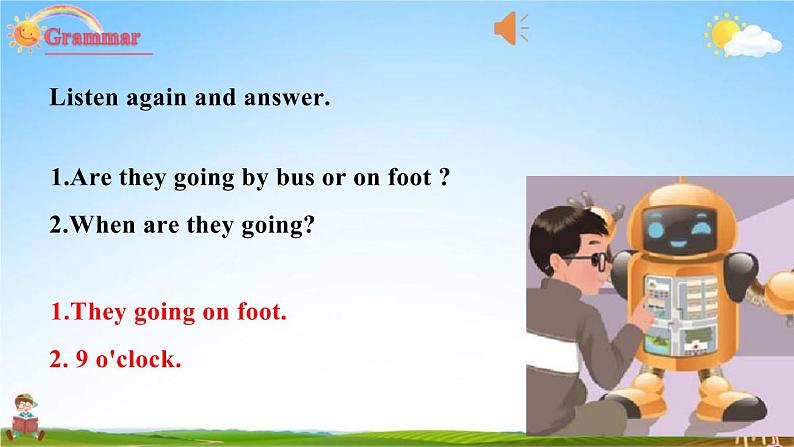 Grammar

Listen again and answer.

1.Are they going by bus or on foot ?

2.When are they going?

1.They going on foot.

2. 9 o'clock.